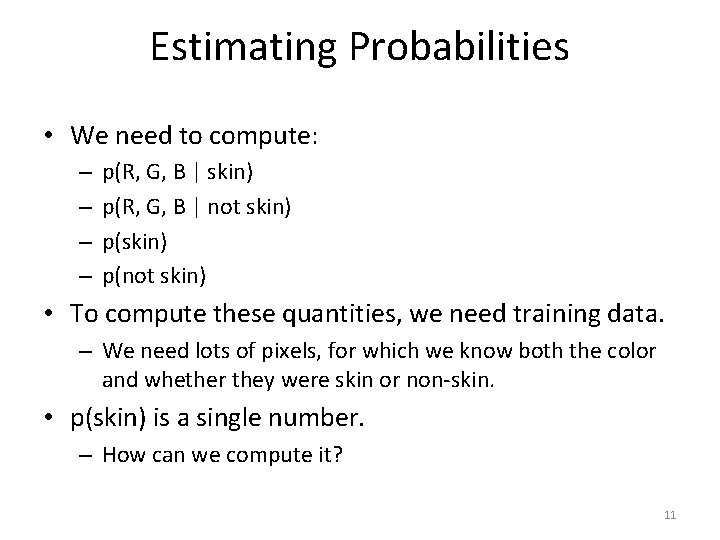 Estimating Probabilities

• We need to compute:
  – p(R, G, B | skin)
  – p(R, G, B | not skin)
  – p(skin)
  – p(not skin)
• To compute these quantities, we need training data.
  – We need lots of pixels, for which we know both the color and whether they were skin or non-skin.
• p(skin) is a single number.
  – How can we compute it?

11